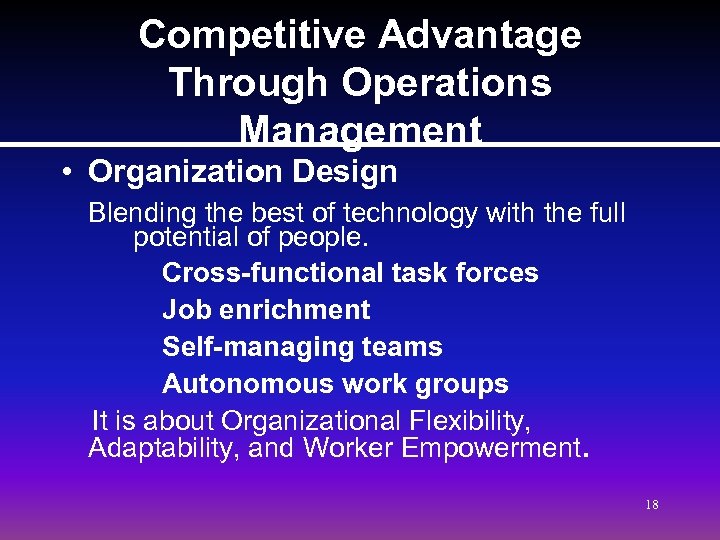 Competitive Advantage Through Operations Management

• Organization Design

Blending the best of technology with the full potential of people.

Cross-functional task forces

Job enrichment

Self-managing teams

Autonomous work groups

It is about Organizational Flexibility, Adaptability, and Worker Empowerment.

18